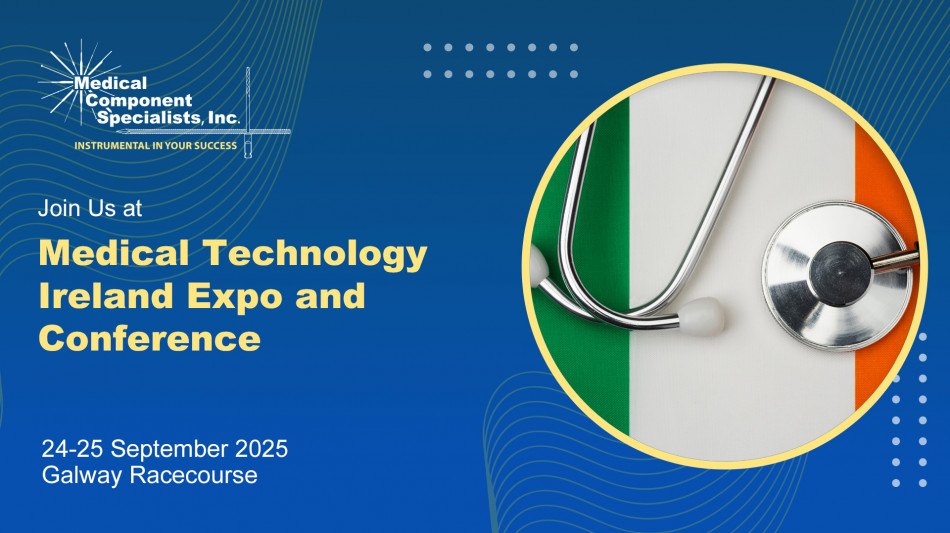 Medical Component Specialists, Inc.
INSTRUMENTAL IN YOUR SUCCESS

Join Us at

Medical Technology Ireland Expo and Conference

24-25 September 2025
Galway Racecourse